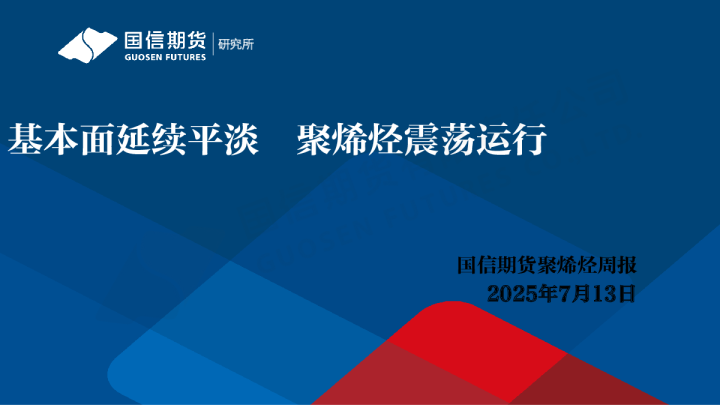 国信期货
GUOSEN FUTURES
研究所

基本面延续平淡　聚烯烃震荡运行

国信期货聚烯烃周报
2025年7月13日